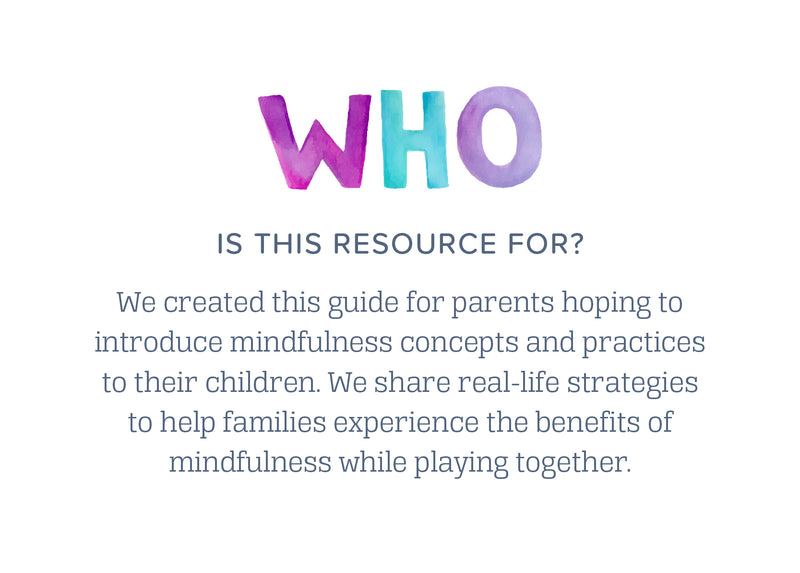 WHO

IS THIS RESOURCE FOR?

We created this guide for parents hoping to introduce mindfulness concepts and practices to their children. We share real-life strategies to help families experience the benefits of mindfulness while playing together.